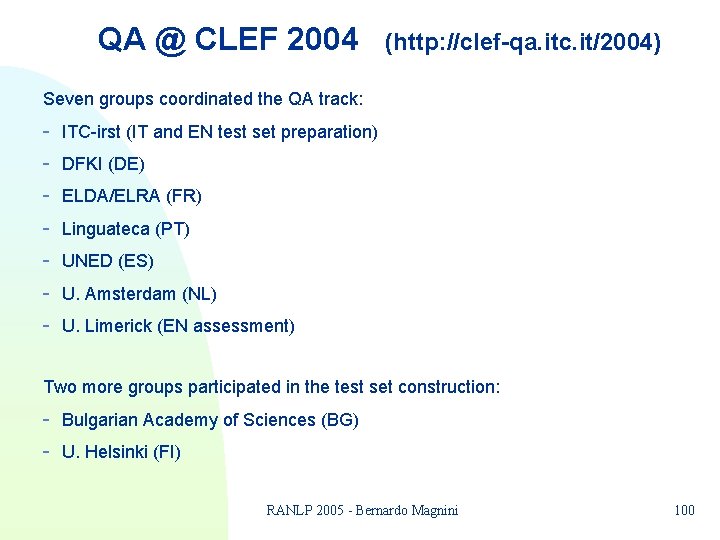 QA @ CLEF 2004 (http://clef-qa.itc.it/2004)

Seven groups coordinated the QA track:

- ITC-irst (IT and EN test set preparation)
- DFKI (DE)
- ELDA/ELRA (FR)
- Linguateca (PT)
- UNED (ES)
- U. Amsterdam (NL)
- U. Limerick (EN assessment)

Two more groups participated in the test set construction:

- Bulgarian Academy of Sciences (BG)
- U. Helsinki (FI)

RANLP 2005 - Bernardo Magnini

100